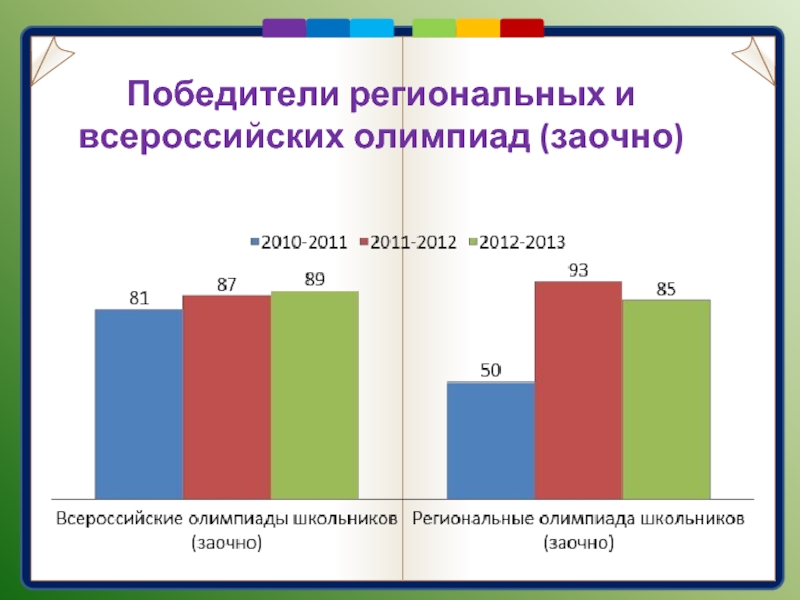 Победители региональных и всероссийских олимпиад (заочно)

2010-2011 2011-2012 2012-2013

81
87
89
50
93
85

Всероссийские олимпиады школьников (заочно)

Региональные олимпиада школьников (заочно)